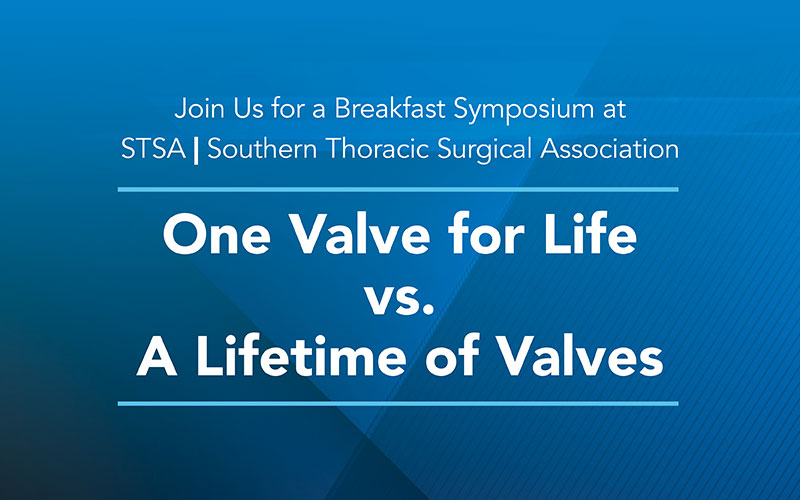 Join Us for a Breakfast Symposium at
STSA | Southern Thoracic Surgical Association

One Valve for Life
vs.
A Lifetime of Valves